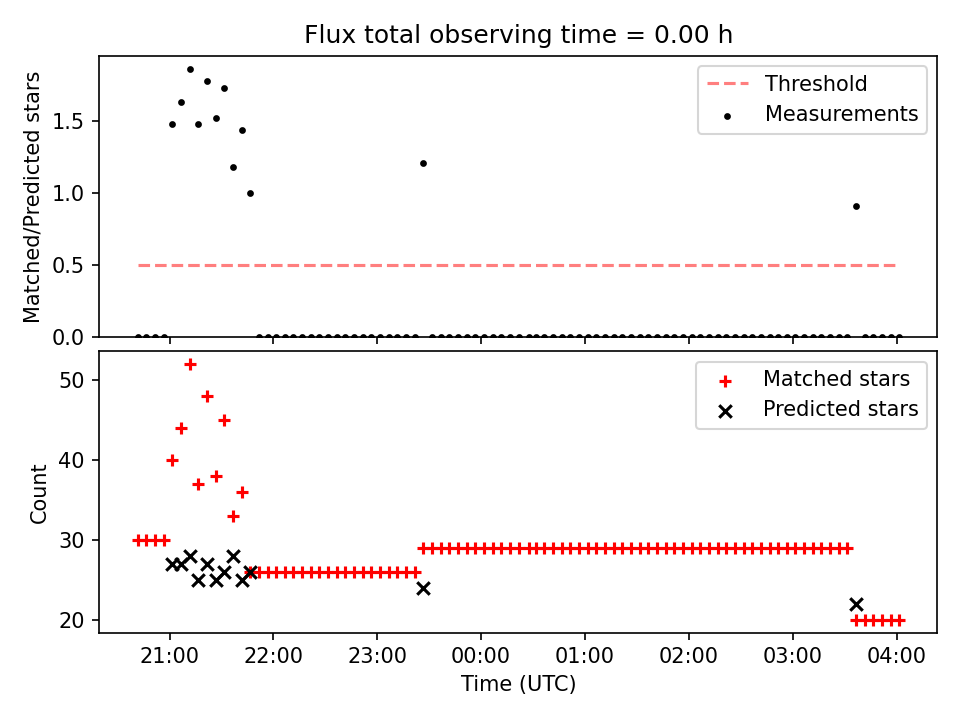 Flux total observing time = 0.00 h

Matched/Predicted stars

1.5
1.0
0.5
0.0

Threshold
Measurements

Count

50
40
30
20

Matched stars
Predicted stars

21:00
22:00
23:00
00:00
01:00
02:00
03:00
04:00

Time (UTC)